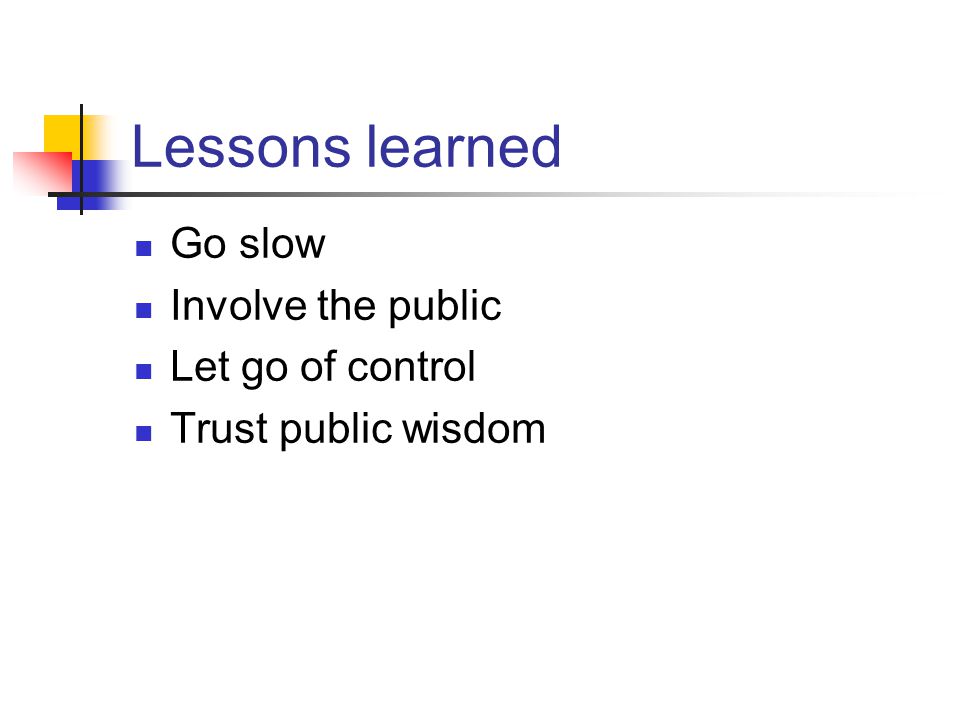 Lessons learned

- Go slow
- Involve the public
- Let go of control
- Trust public wisdom